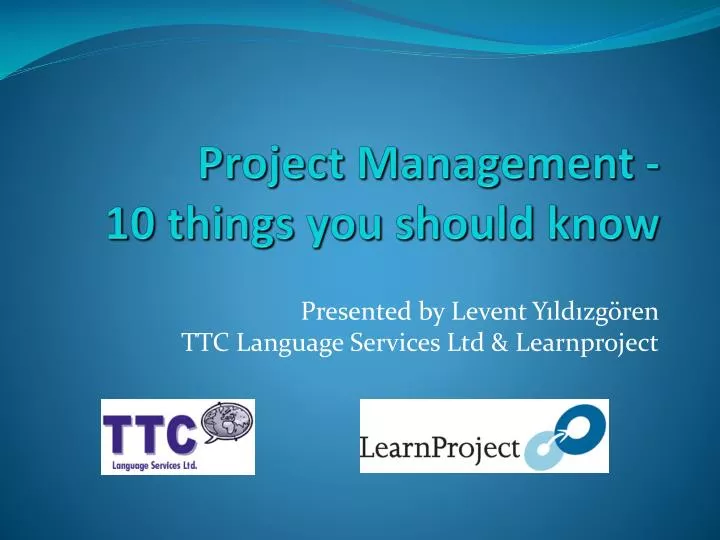 Project Management -
10 things you should know

Presented by Levent Yıldızgören
TTC Language Services Ltd & Learnproject

TTC
Language Services Ltd.

LearnProject